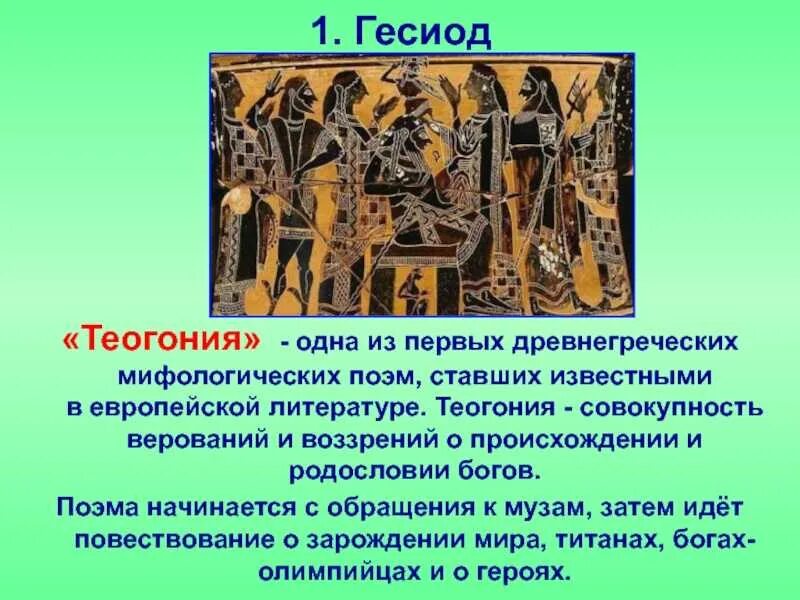 1. Гесиод

«Теогония» - одна из первых древнегреческих мифологических поэм, ставших известными в европейской литературе. Теогония - совокупность верований и воззрений о происхождении и родословии богов.

Поэма начинается с обращения к музам, затем идёт повествование о зарождении мира, титанах, богах-олимпийцах и о героях.